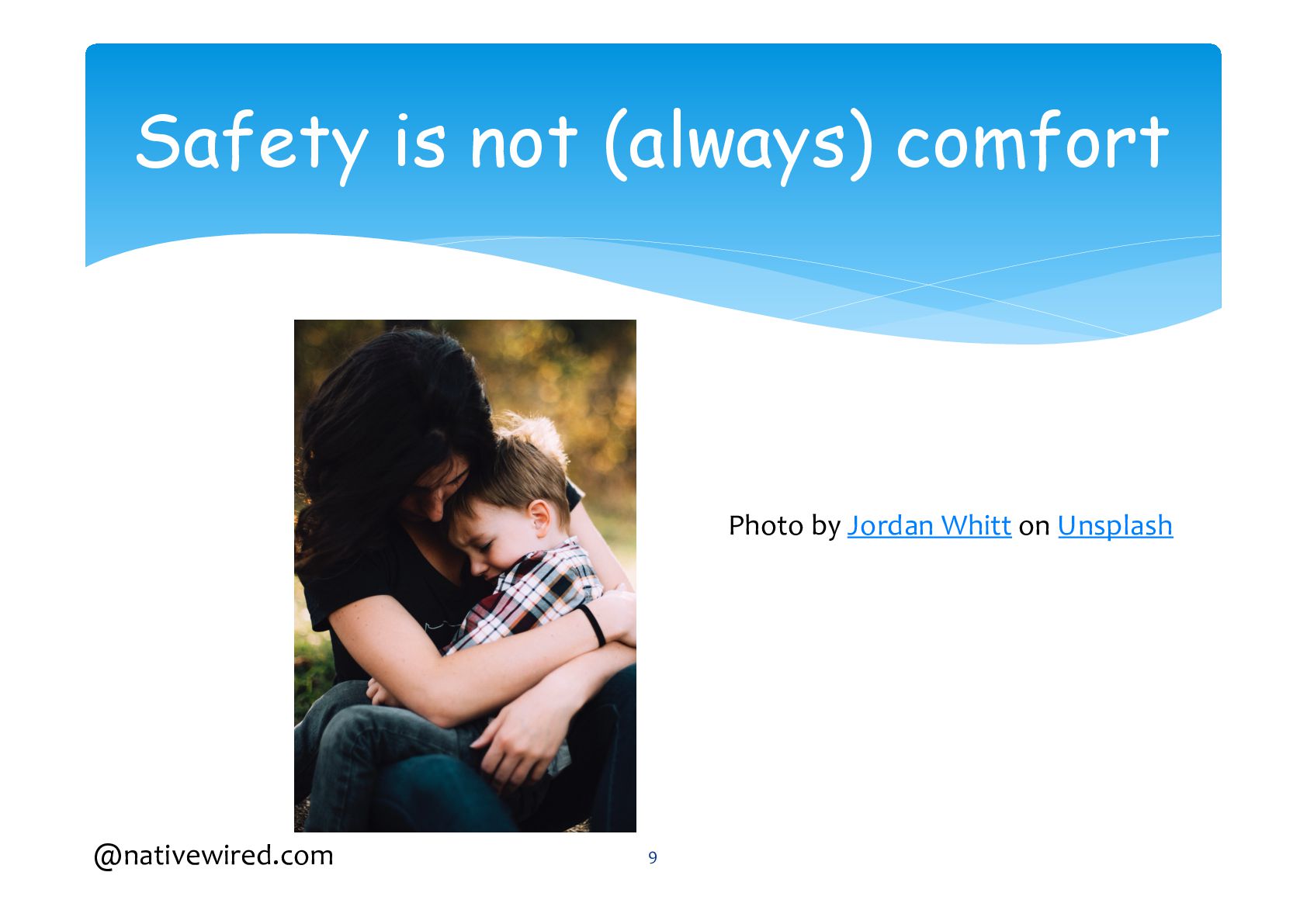 Safety is not (always) comfort

Photo by Jordan Whitt on Unsplash

@nativewired.com

9